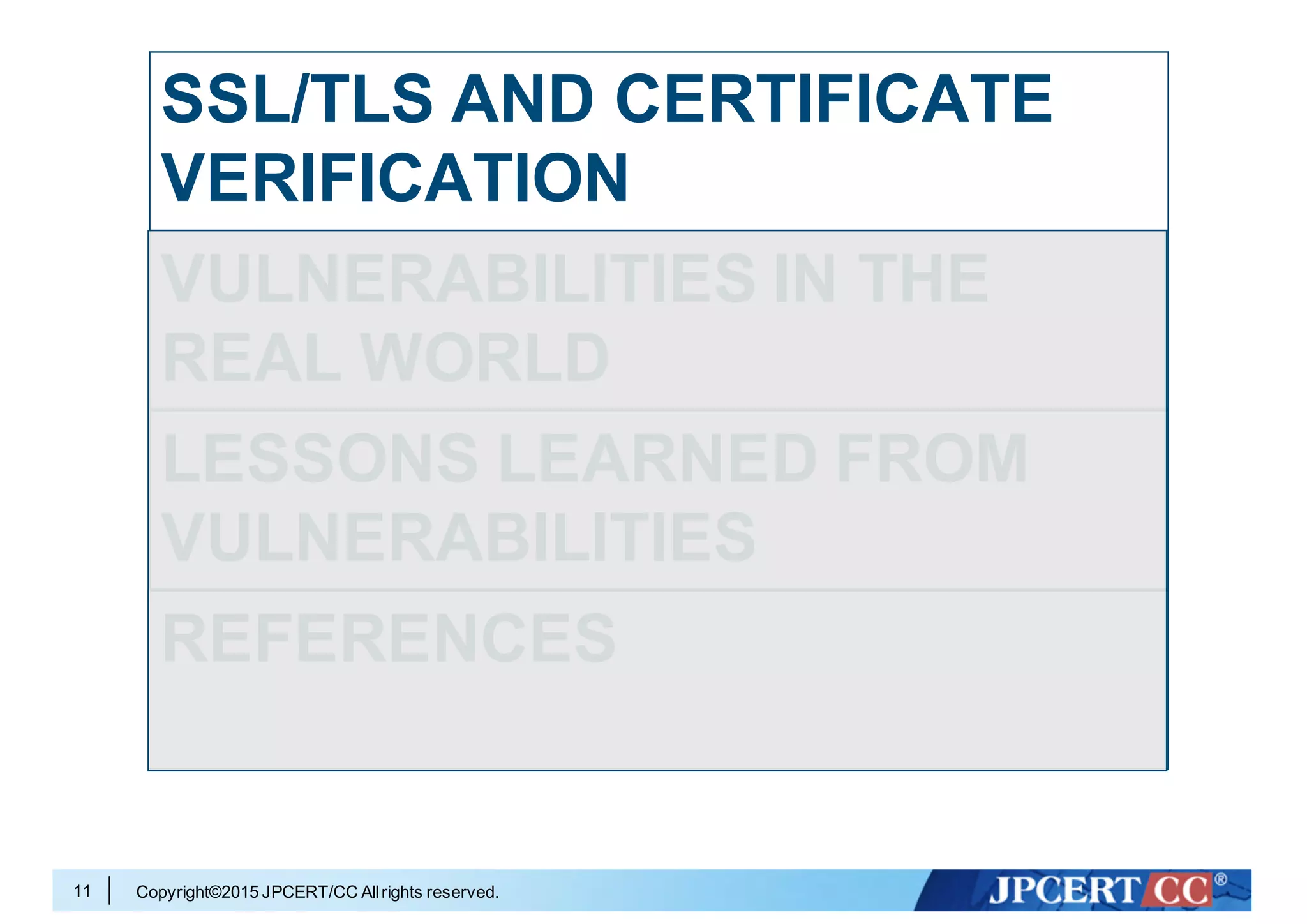 SSL/TLS AND CERTIFICATE VERIFICATION

VULNERABILITIES IN THE REAL WORLD

LESSONS LEARNED FROM VULNERABILITIES

REFERENCES

11 Copyright©2015 JPCERT/CC All rights reserved.

JPCERT CC®